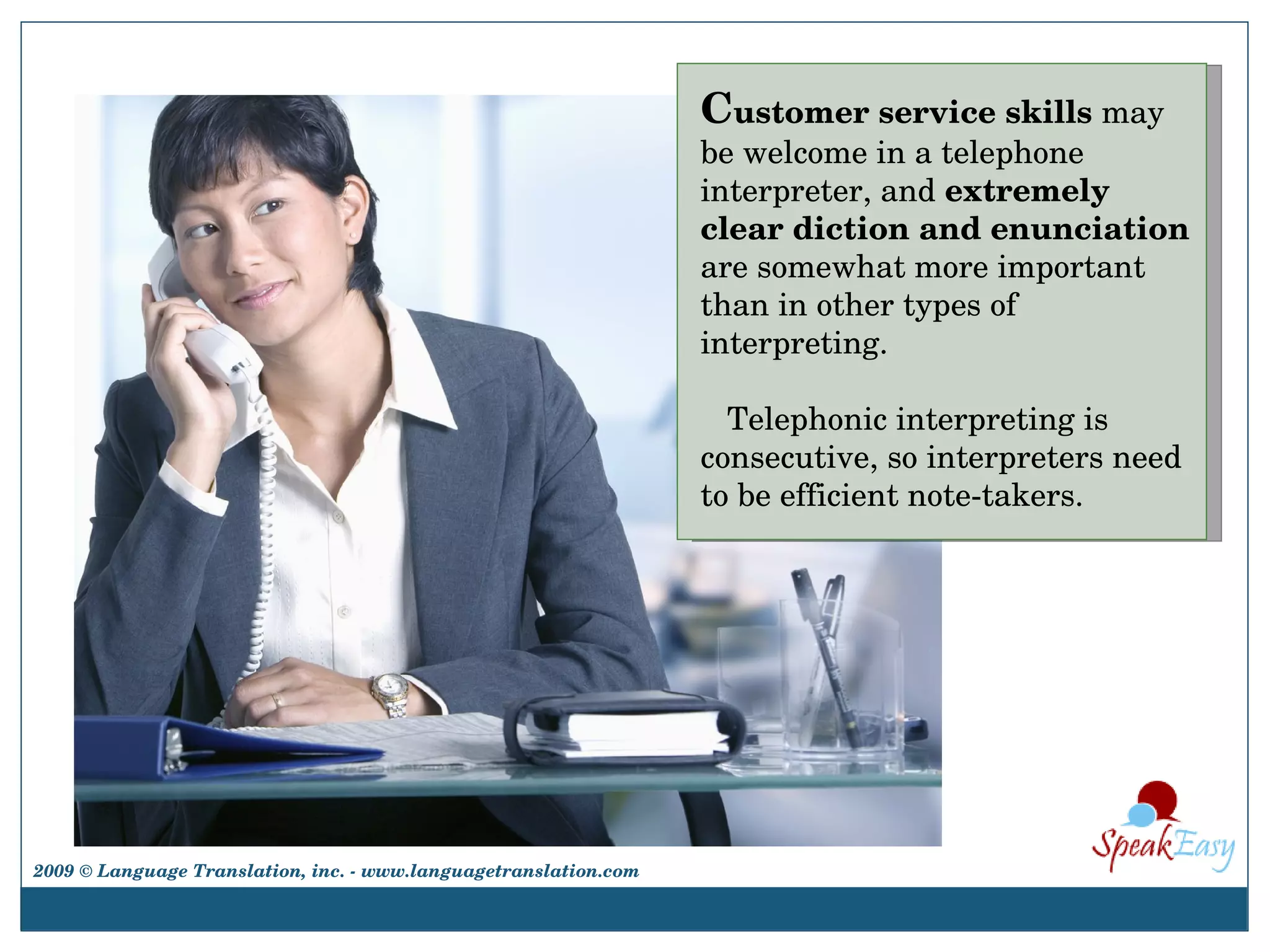 Customer service skills may be welcome in a telephone interpreter, and extremely clear diction and enunciation are somewhat more important than in other types of interpreting.

Telephonic interpreting is consecutive, so interpreters need to be efficient note-takers.

SpeakEasy

2009 © Language Translation, inc. - www.languagetranslation.com